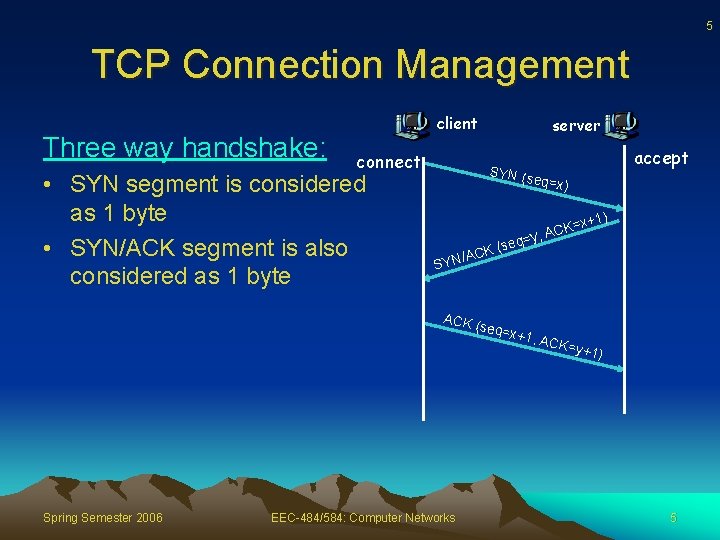 5

TCP Connection Management

Three way handshake:

• SYN segment is considered as 1 byte
• SYN/ACK segment is also considered as 1 byte

client

server

connect

accept

SYN (seq=x)

SYN/ACK (seq=y, ACK=x+1)

ACK (seq=x+1, ACK=y+1)

Spring Semester 2006

EEC-484/584: Computer Networks

5